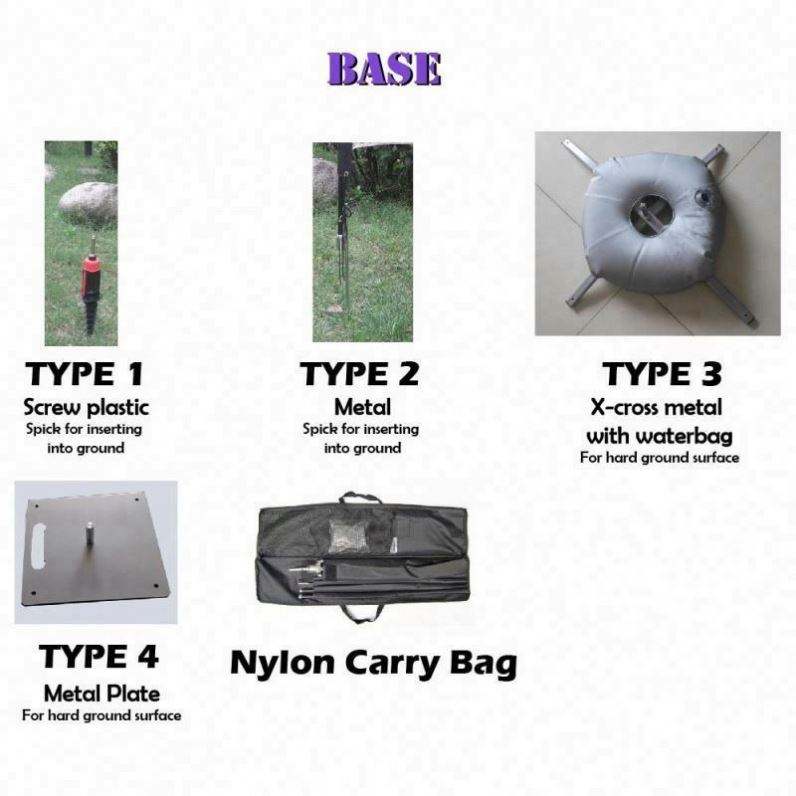 BASE

TYPE 1
Screw plastic
Spick for inserting into ground

TYPE 2
Metal
Spick for inserting into ground

TYPE 3
X-cross metal with waterbag
For hard ground surface

TYPE 4
Metal Plate
For hard ground surface

Nylon Carry Bag